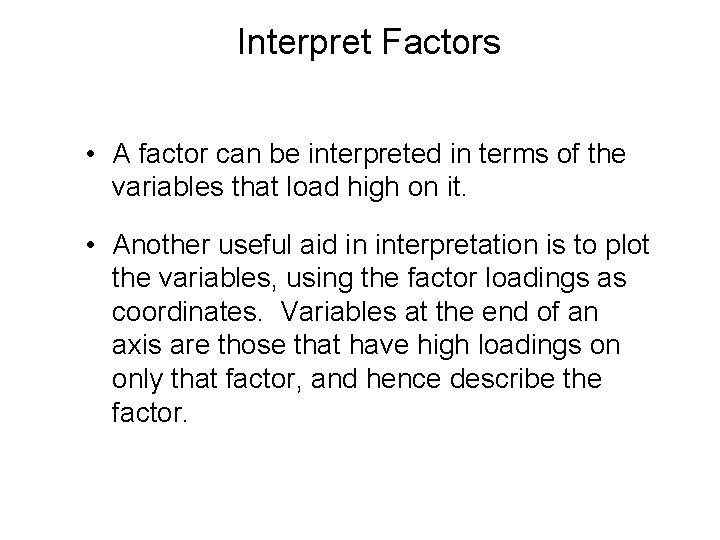 Interpret Factors

• A factor can be interpreted in terms of the variables that load high on it.

• Another useful aid in interpretation is to plot the variables, using the factor loadings as coordinates. Variables at the end of an axis are those that have high loadings on only that factor, and hence describe the factor.